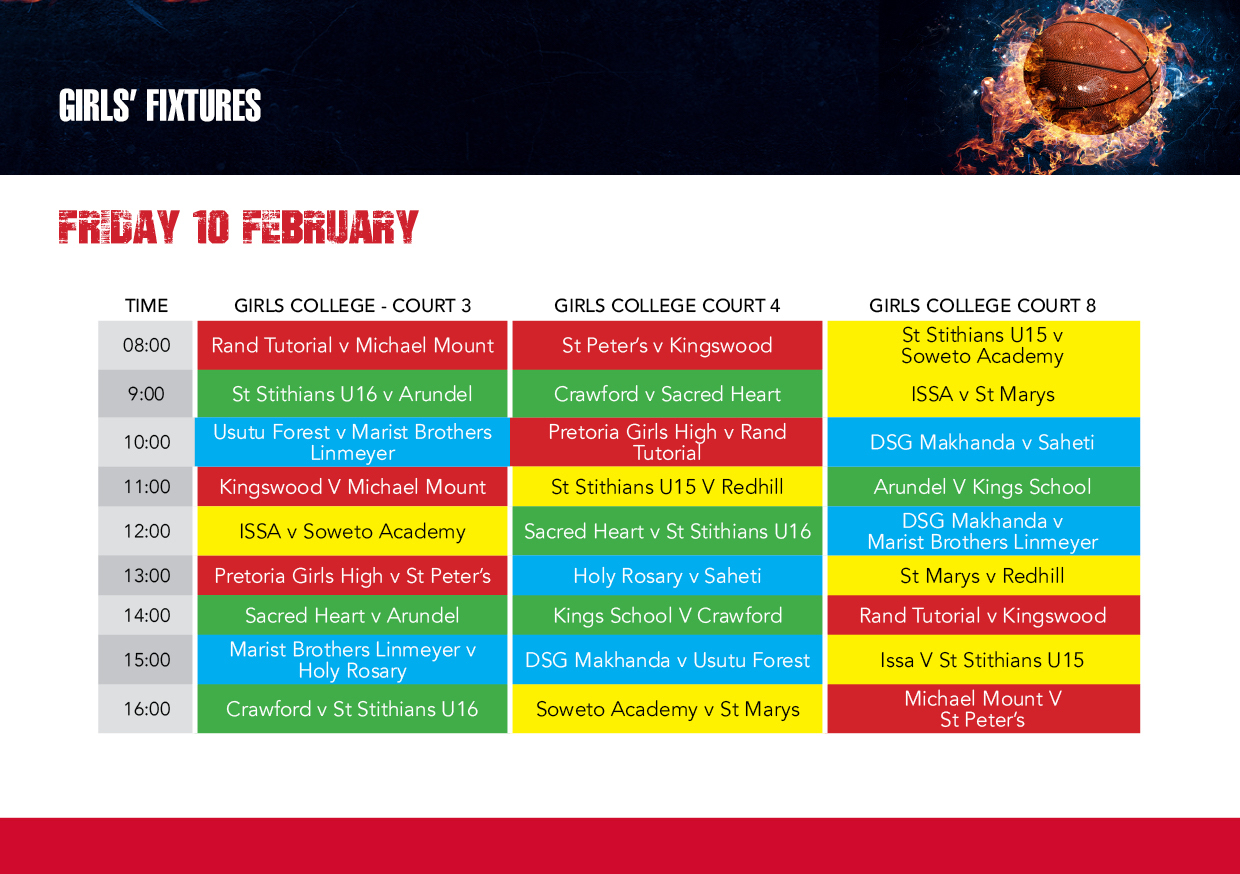 GIRLS' FIXTURES

FRIDAY 10 FEBRUARY

| TIME | GIRLS COLLEGE - COURT 3 | GIRLS COLLEGE COURT 4 | GIRLS COLLEGE COURT 8 |
|---|---|---|---|
| 08:00 | Rand Tutorial v Michael Mount | St Peter's v Kingswood | St Stithians U15 v Soweto Academy |
| 9:00 | St Stithians U16 v Arundel | Crawford v Sacred Heart | ISSA v St Marys |
| 10:00 | Usutu Forest v Marist Brothers Linmeyer | Pretoria Girls High v Rand Tutorial | DSG Makhanda v Saheti |
| 11:00 | Kingswood V Michael Mount | St Stithians U15 V Redhill | Arundel V Kings School |
| 12:00 | ISSA v Soweto Academy | Sacred Heart v St Stithians U16 | DSG Makhanda v Marist Brothers Linmeyer |
| 13:00 | Pretoria Girls High v St Peter's | Holy Rosary v Saheti | St Marys v Redhill |
| 14:00 | Sacred Heart v Arundel | Kings School V Crawford | Rand Tutorial v Kingswood |
| 15:00 | Marist Brothers Linmeyer v Holy Rosary | DSG Makhanda v Usutu Forest | Issa V St Stithians U15 |
| 16:00 | Crawford v St Stithians U16 | Soweto Academy v St Marys | Michael Mount V St Peter's |